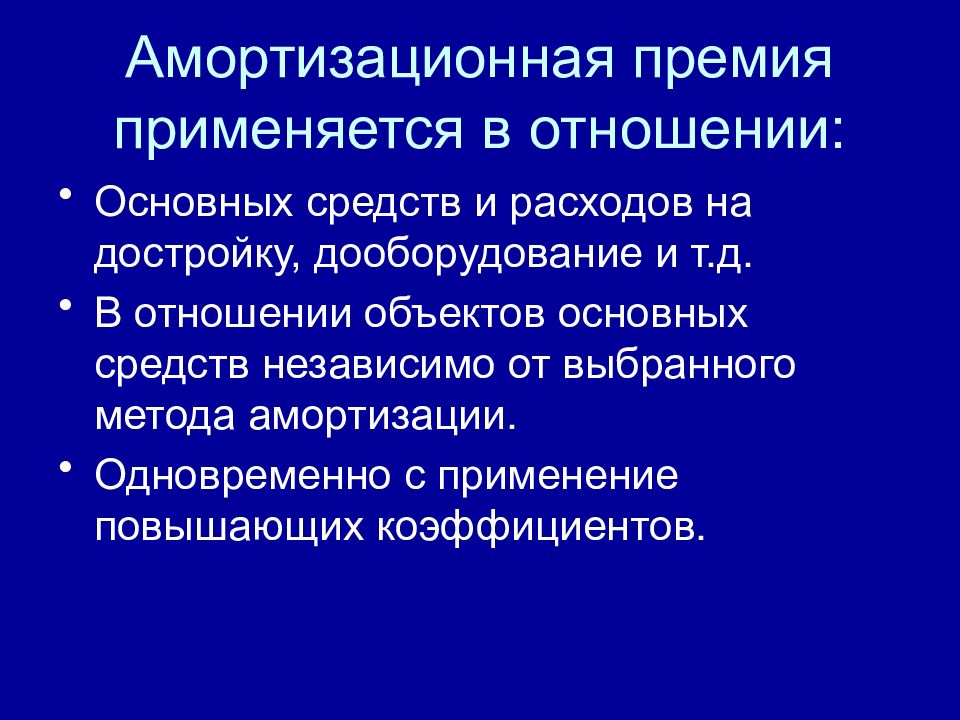 Амортизационная премия применяется в отношении:

• Основных средств и расходов на достройку, дооборудование и т.д.
• В отношении объектов основных средств независимо от выбранного метода амортизации.
• Одновременно с применение повышающих коэффициентов.